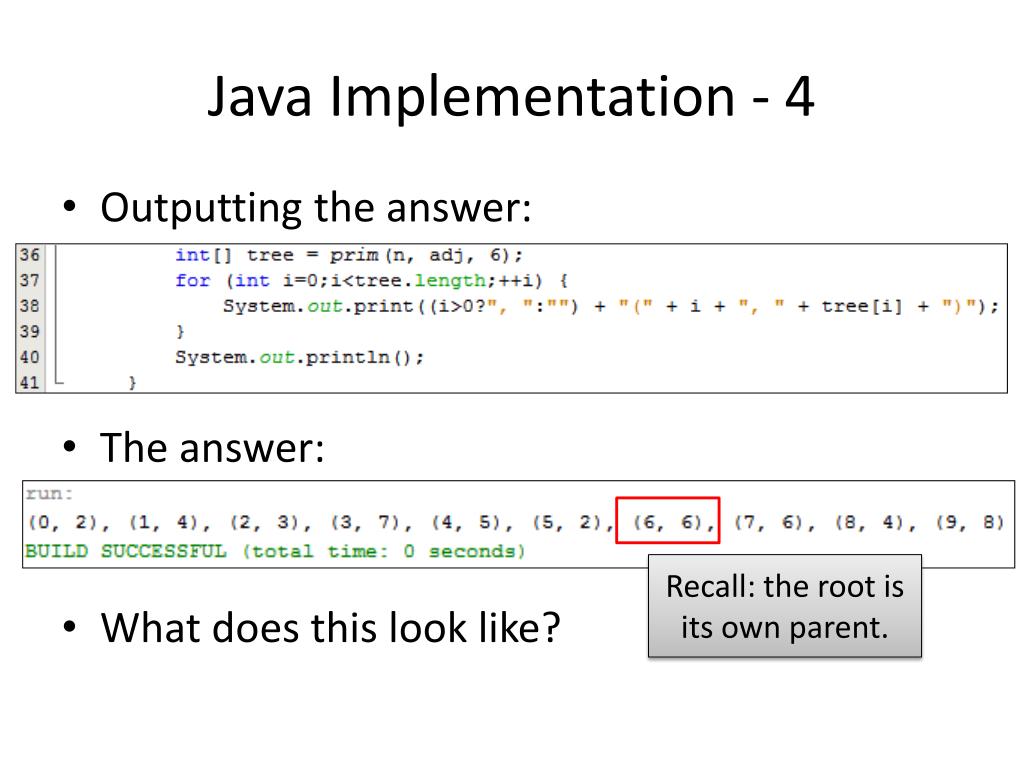 Java Implementation - 4

• Outputting the answer:

36 int[] tree = prim(n, adj, 6);
37 for (int i=0;i<tree.length;++i) {
38 System.out.print((i>0?", ":"") + "(" + i + ", " + tree[i] + ")");
39 }
40 System.out.println();
41 }

• The answer:

run:
(0, 2), (1, 4), (2, 3), (3, 7), (4, 5), (5, 2), (6, 6), (7, 6), (8, 4), (9, 8)
BUILD SUCCESSFUL (total time: 0 seconds)

Recall: the root is its own parent.

• What does this look like?